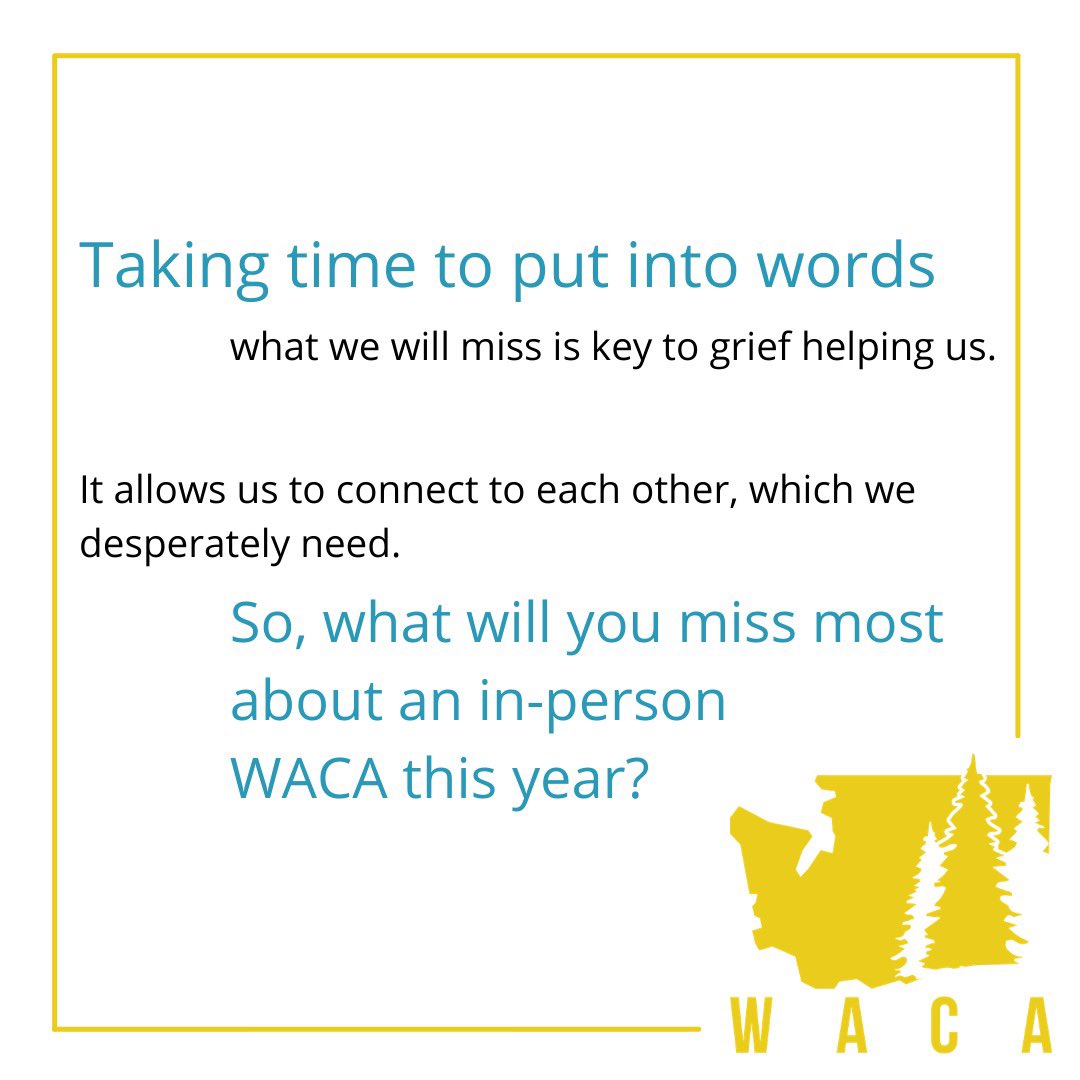 Taking time to put into words

what we will miss is key to grief helping us.

It allows us to connect to each other, which we desperately need.

So, what will you miss most about an in-person WACA this year?

WACA